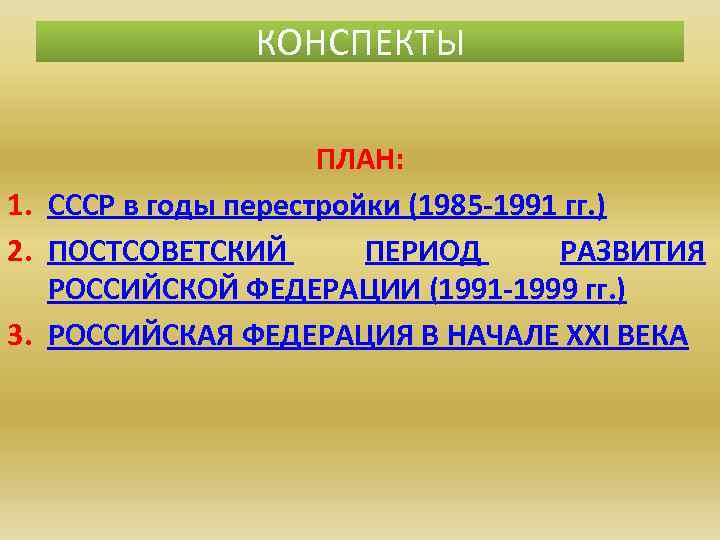 КОНСПЕКТЫ

ПЛАН:

1. СССР в годы перестройки (1985-1991 гг.)

2. ПОСТСОВЕТСКИЙ ПЕРИОД РАЗВИТИЯ РОССИЙСКОЙ ФЕДЕРАЦИИ (1991-1999 гг.)

3. РОССИЙСКАЯ ФЕДЕРАЦИЯ В НАЧАЛЕ XXI ВЕКА